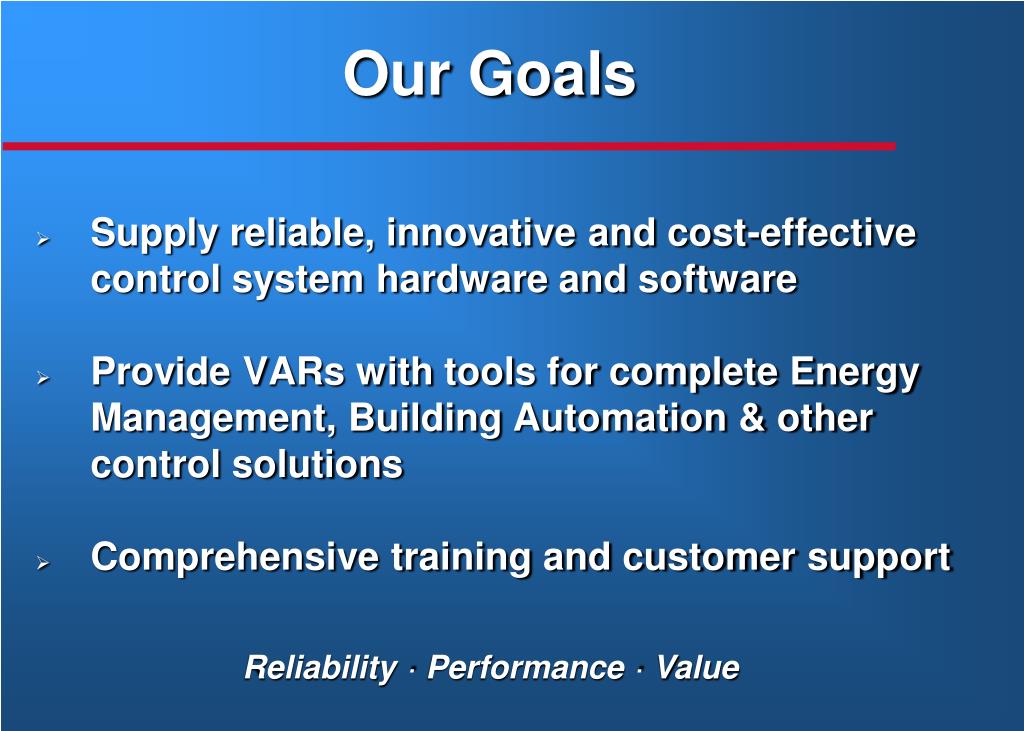 Our Goals

➢ Supply reliable, innovative and cost-effective control system hardware and software

➢ Provide VARs with tools for complete Energy Management, Building Automation & other control solutions

➢ Comprehensive training and customer support

Reliability · Performance · Value